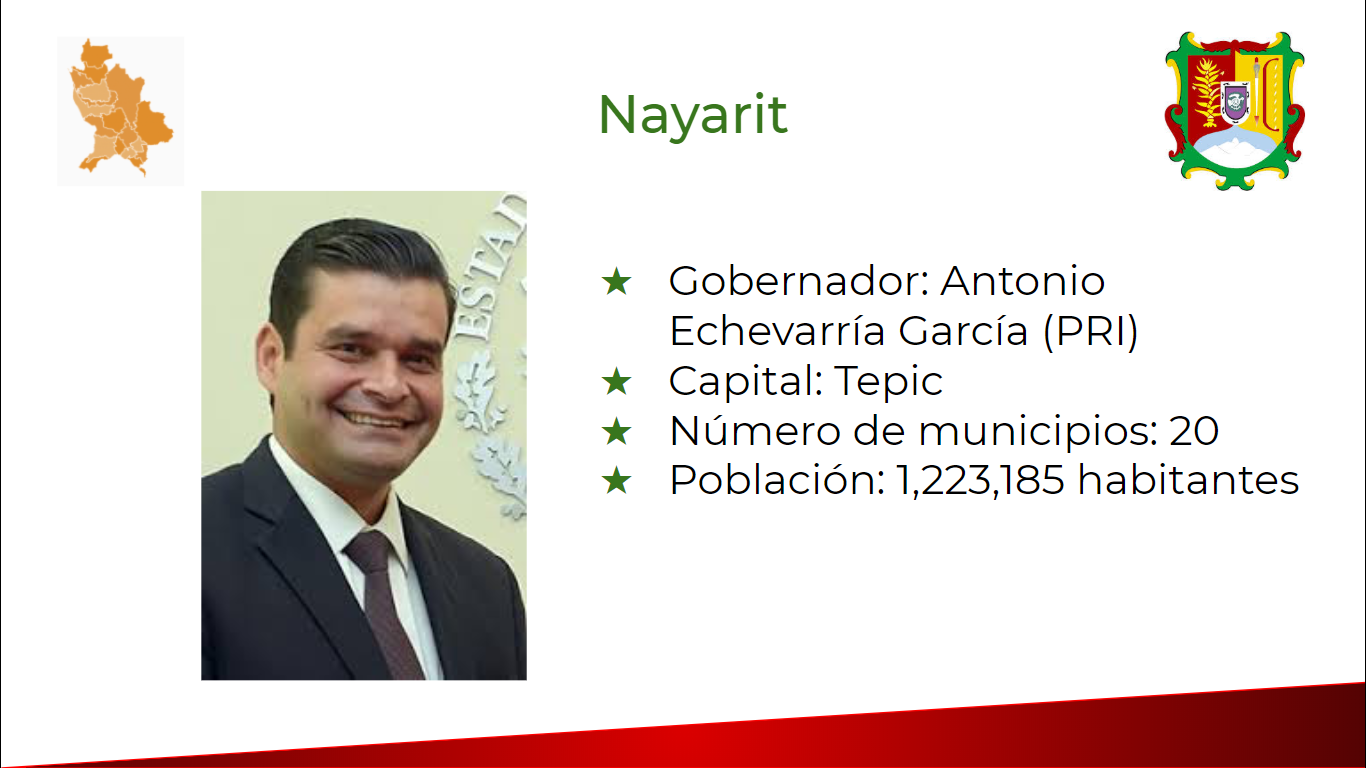 Nayarit

ESTAD

★ Gobernador: Antonio Echevarría García (PRI)
★ Capital: Tepic
★ Número de municipios: 20
★ Población: 1,223,185 habitantes